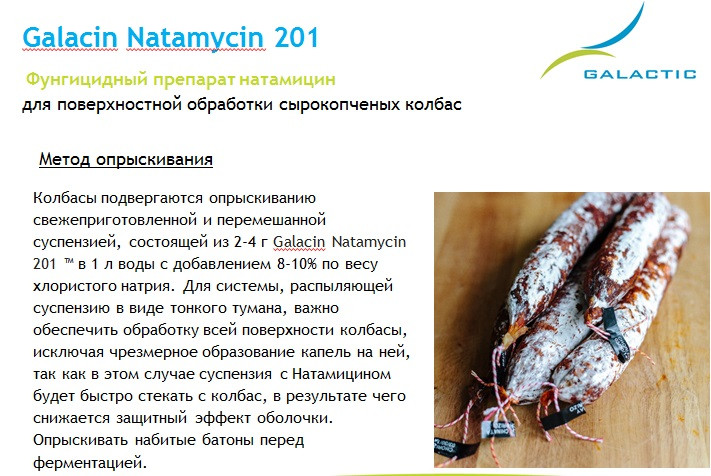 Galacin Natamycin 201

GALACTIC

Фунгицидный препарат натамицин
для поверхностной обработки сырокопченых колбас

Метод опрыскивания

Колбасы подвергаются опрыскиванию свежеприготовленной и перемешанной суспензией, состоящей из 2-4 г Galacin Natamycin 201 ™ в 1 л воды с добавлением 8-10% по весу хлористого натрия. Для системы, распыляющей суспензию в виде тонкого тумана, важно обеспечить обработку всей поверхности колбасы, исключая чрезмерное образование капель на ней, так как в этом случае суспензия с Натамицином будет быстро стекать с колбас, в результате чего снижается защитный эффект оболочки. Опрыскивать набитые батоны перед ферментацией.